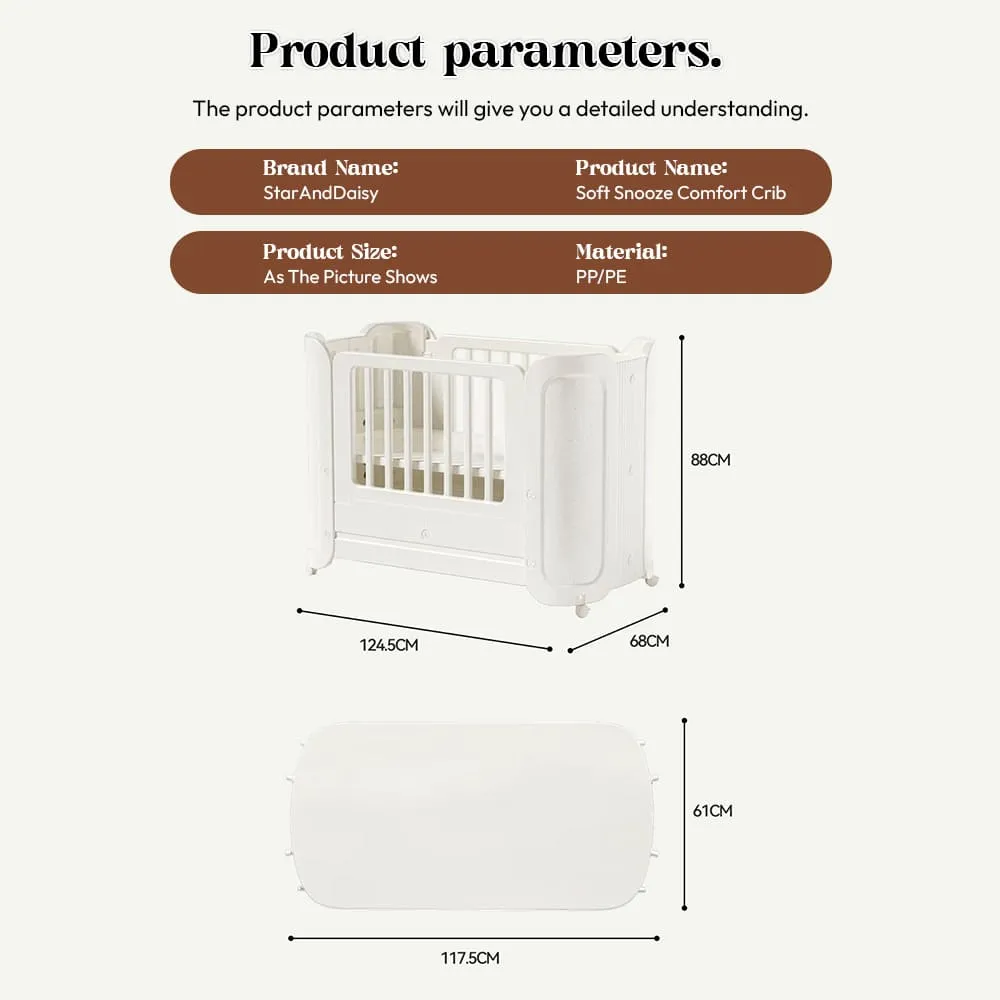 Product parameters.

The product parameters will give you a detailed understanding.

Brand Name:
StarAndDaisy

Product Name:
Soft Snooze Comfort Crib

Product Size:
As The Picture Shows

Material:
PP/PE

88CM

124.5CM

68CM

61CM

117.5CM